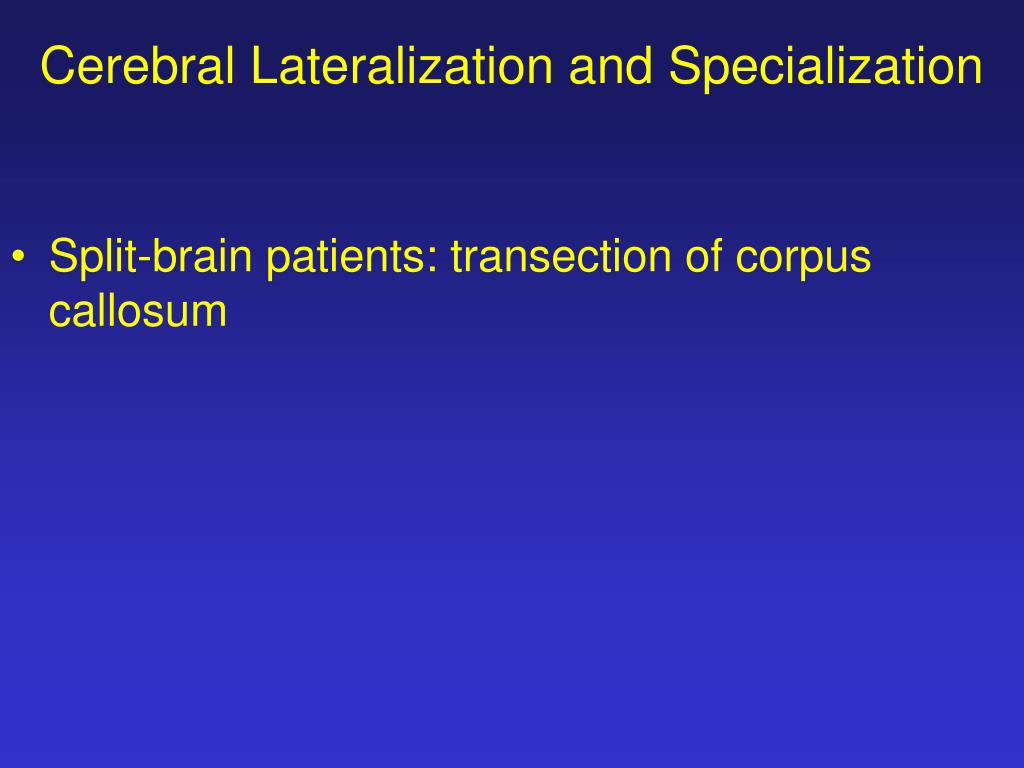 Cerebral Lateralization and Specialization

• Split-brain patients: transection of corpus callosum